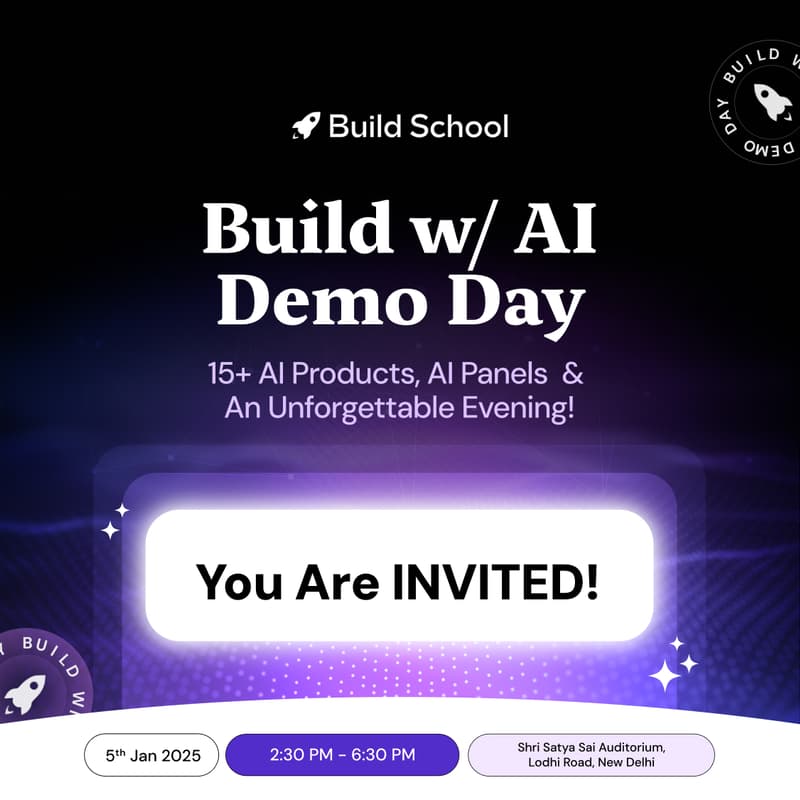 BUILD W DEMO DAY

Build School

Build w/ AI Demo Day

15+ AI Products, AI Panels & An Unforgettable Evening!

You Are INVITED!

BUILD W

5th Jan 2025

2:30 PM - 6:30 PM

Shri Satya Sai Auditorium, Lodhi Road, New Delhi